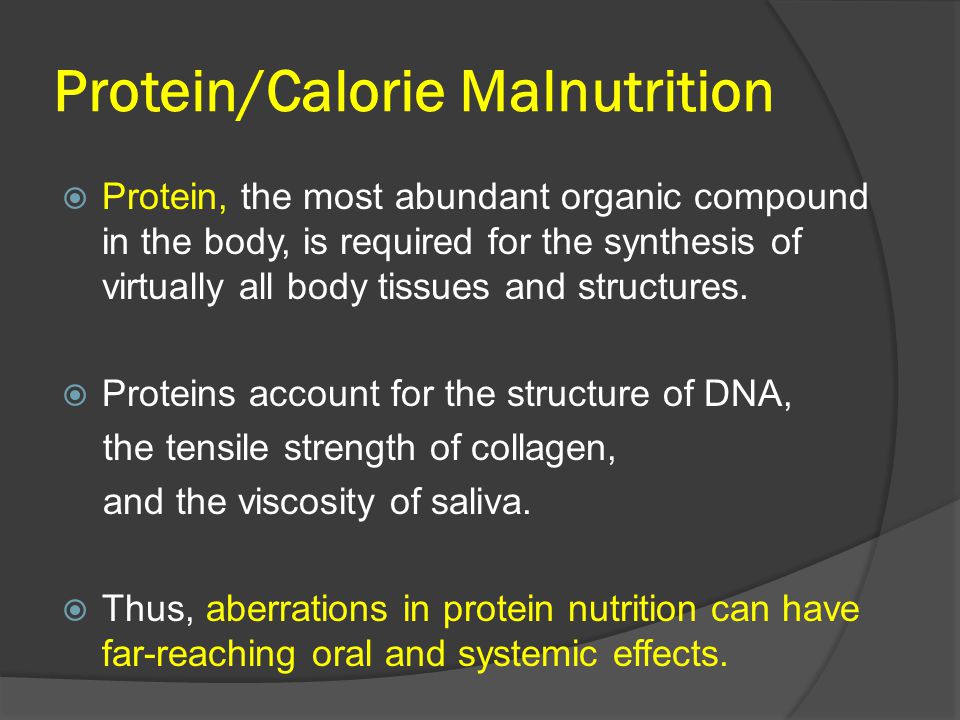 Protein/Calorie Malnutrition

Protein, the most abundant organic compound in the body, is required for the synthesis of virtually all body tissues and structures.

Proteins account for the structure of DNA,
the tensile strength of collagen,
and the viscosity of saliva.

Thus, aberrations in protein nutrition can have far-reaching oral and systemic effects.